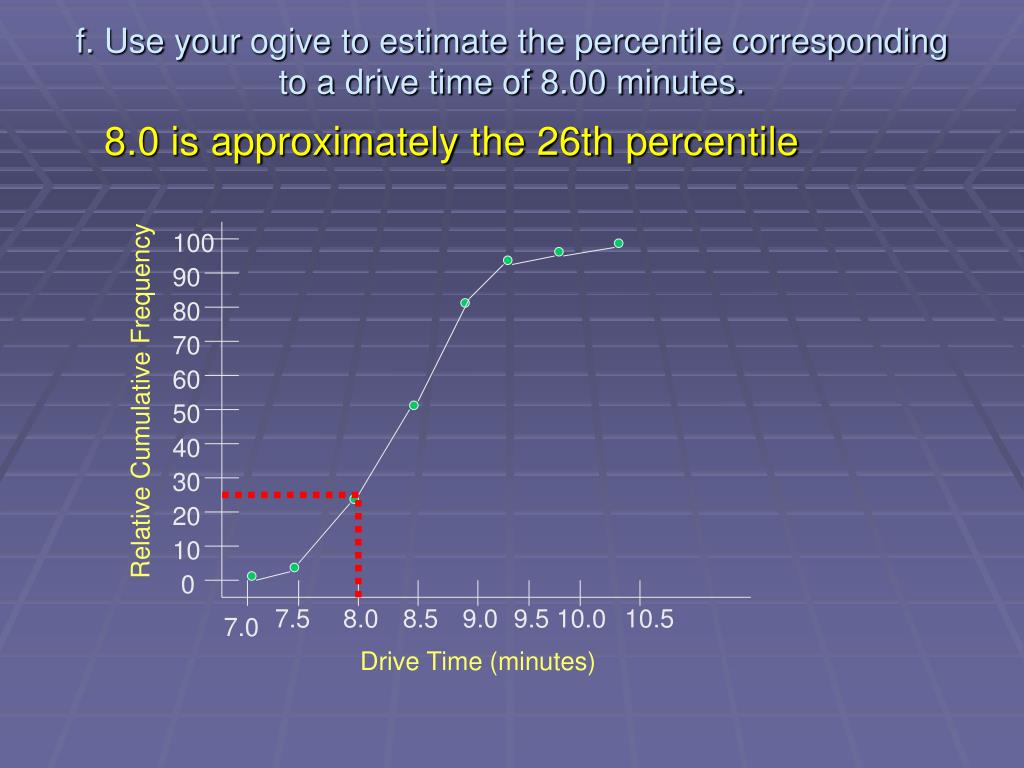 f. Use your ogive to estimate the percentile corresponding to a drive time of 8.00 minutes.

8.0 is approximately the 26th percentile

Relative Cumulative Frequency

100
90
80
70
60
50
40
30
20
10
0

7.0 7.5 8.0 8.5 9.0 9.5 10.0 10.5

Drive Time (minutes)